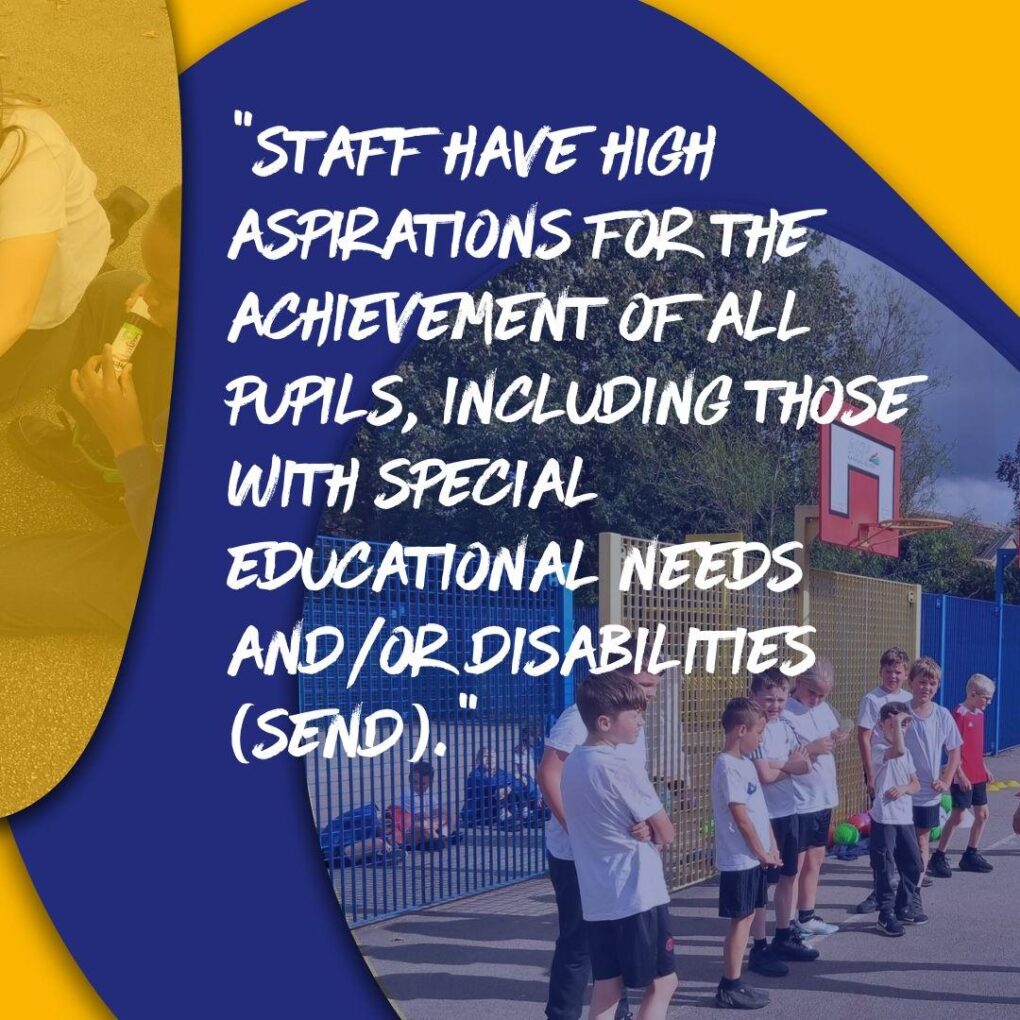 "STAFF HAVE HIGH ASPIRATIONS FOR THE ACHIEVEMENT OF ALL PUPILS, INCLUDING THOSE WITH SPECIAL EDUCATIONAL NEEDS AND/OR DISABILITIES (SEND)."